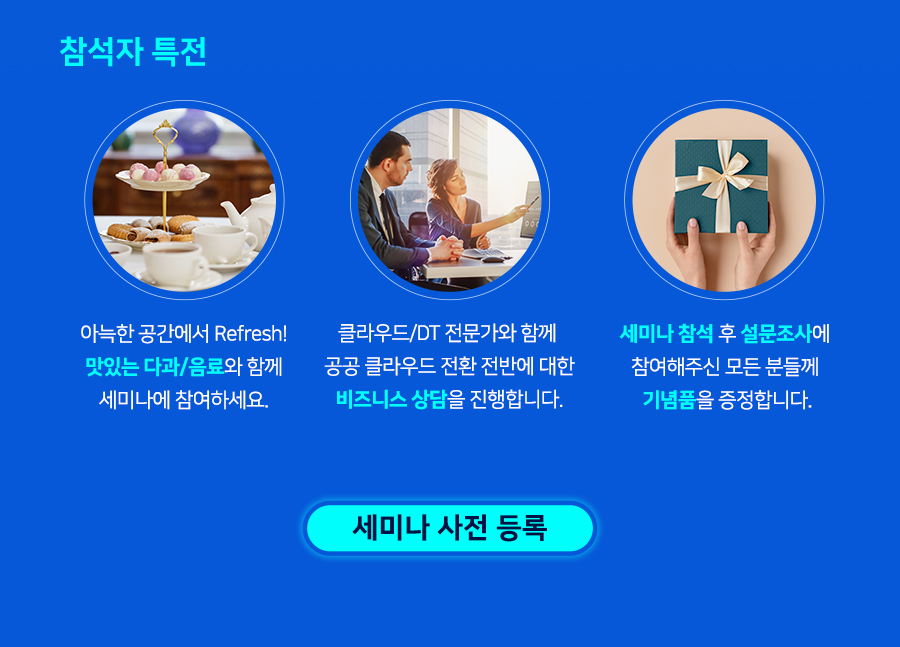 참석자 특전

아늑한 공간에서 Refresh!
맛있는 다과/음료와 함께
세미나에 참여하세요.

클라우드/DT 전문가와 함께
공공 클라우드 전환 전반에 대한
비즈니스 상담을 진행합니다.

세미나 참석 후 설문조사에
참여해주신 모든 분들께
기념품을 증정합니다.

세미나 사전 등록